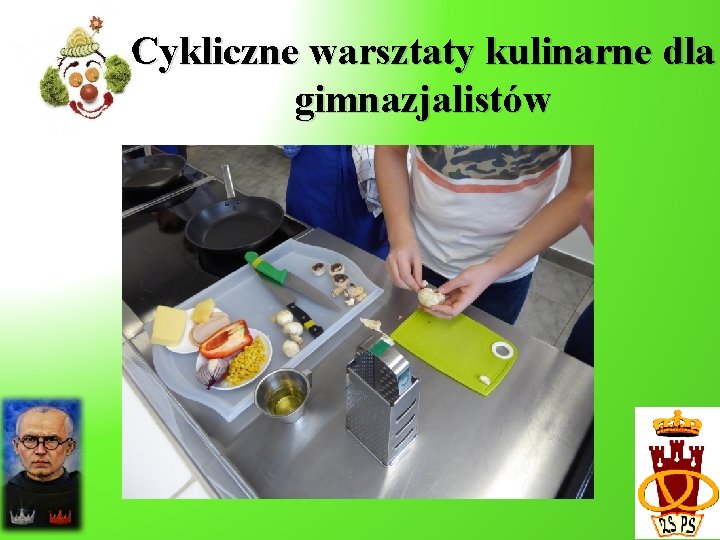 Cykliczne warsztaty kulinarne dla gimnazjalistów

ZS PS